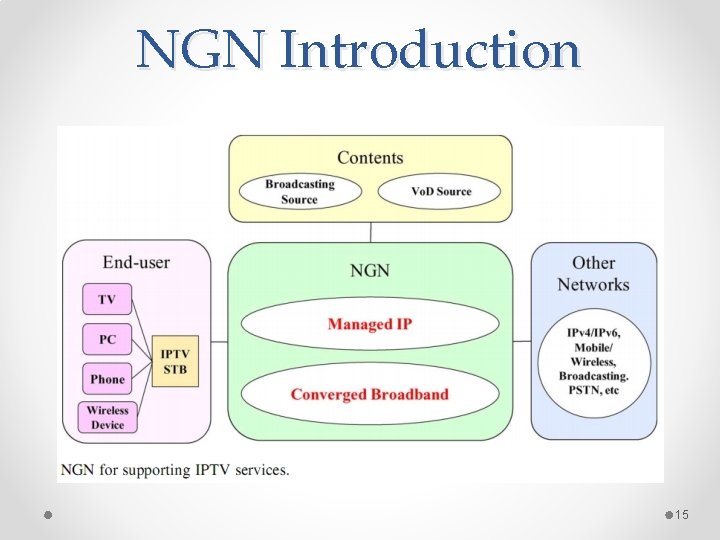 NGN Introduction

Contents

Broadcasting Source

VoD Source

End-user

TV

PC

Phone

Wireless Device

IPTV STB

NGN

Managed IP

Converged Broadband

Other Networks

IPv4/IPv6, Mobile/ Wireless, Broadcasting. PSTN, etc

NGN for supporting IPTV services.

15